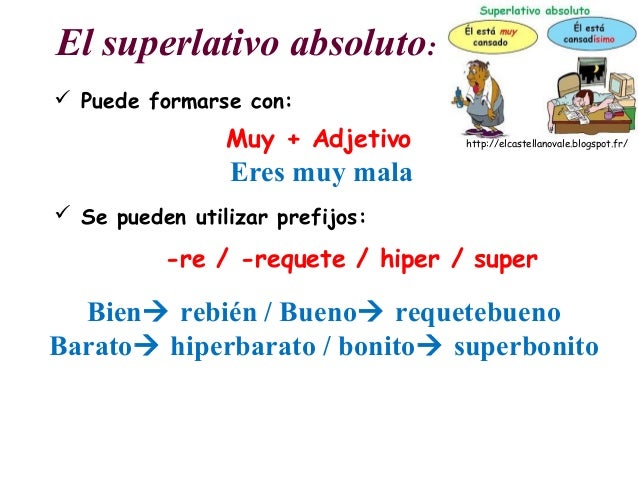 El superlativo absoluto:

Superlativo absoluto

Él está muy cansado

Él está cansadísimo

http://elcastellanovale.blogspot.fr/

✓ Puede formarse con:

Muy + Adjetivo

Eres muy mala

✓ Se pueden utilizar prefijos:

-re / -requete / hiper / super

Bien→ rebién / Bueno→ requetebueno
Barato→ hiperbarato / bonito→ superbonito